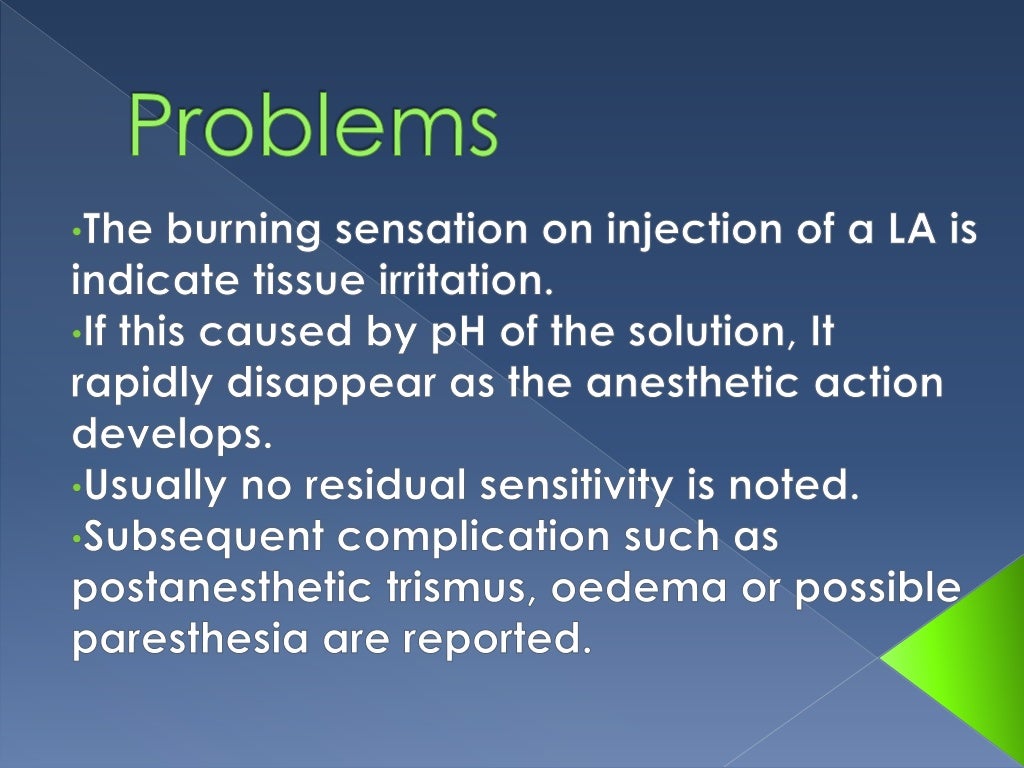 Problems

•The burning sensation on injection of a LA is indicate tissue irritation.
•If this caused by pH of the solution, It rapidly disappear as the anesthetic action develops.
•Usually no residual sensitivity is noted.
•Subsequent complication such as postanesthetic trismus, oedema or possible paresthesia are reported.